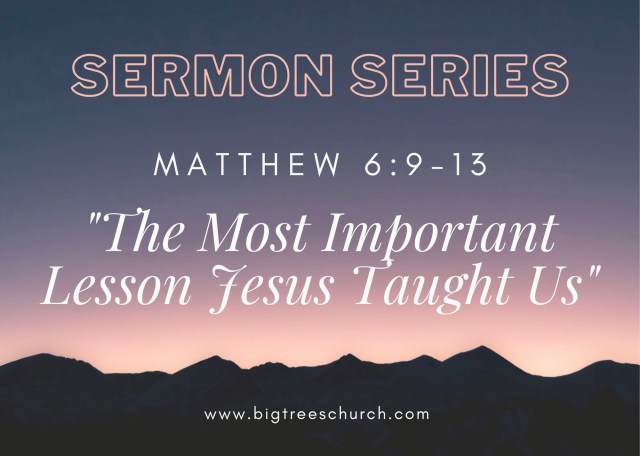 SERMON SERIES

MATTHEW 6:9-13

"The Most Important Lesson Jesus Taught Us"

www.bigtreeschurch.com